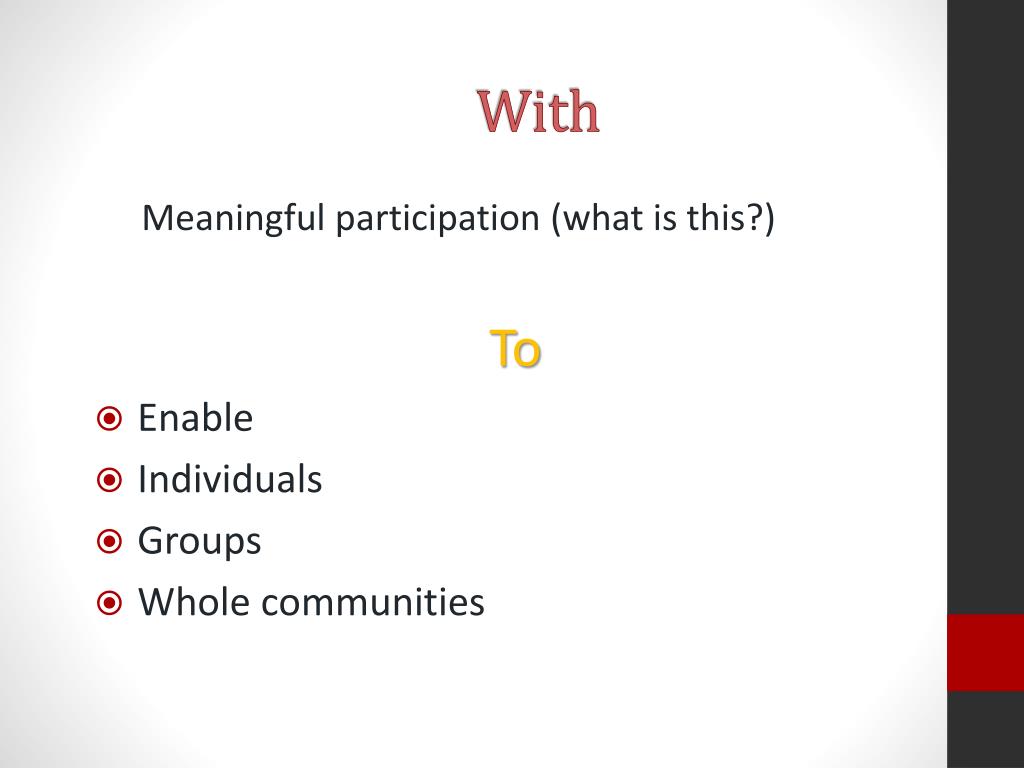 With

Meaningful participation (what is this?)

To

Enable
Individuals
Groups
Whole communities